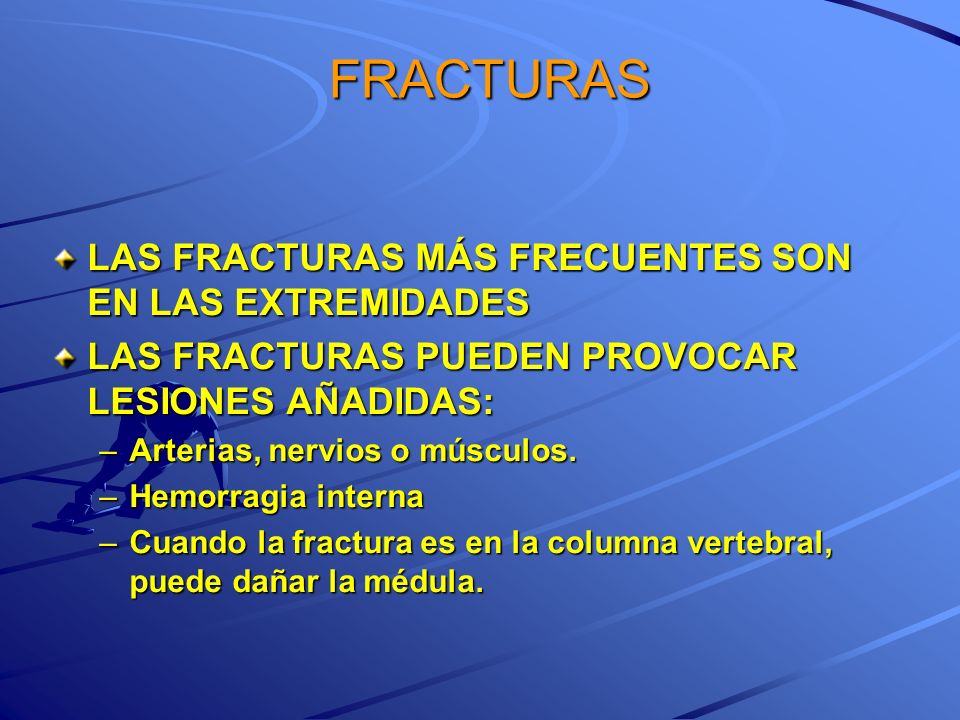 FRACTURAS

LAS FRACTURAS MÁS FRECUENTES SON EN LAS EXTREMIDADES

LAS FRACTURAS PUEDEN PROVOCAR LESIONES AÑADIDAS:

– Arterias, nervios o músculos.
– Hemorragia interna
– Cuando la fractura es en la columna vertebral, puede dañar la médula.